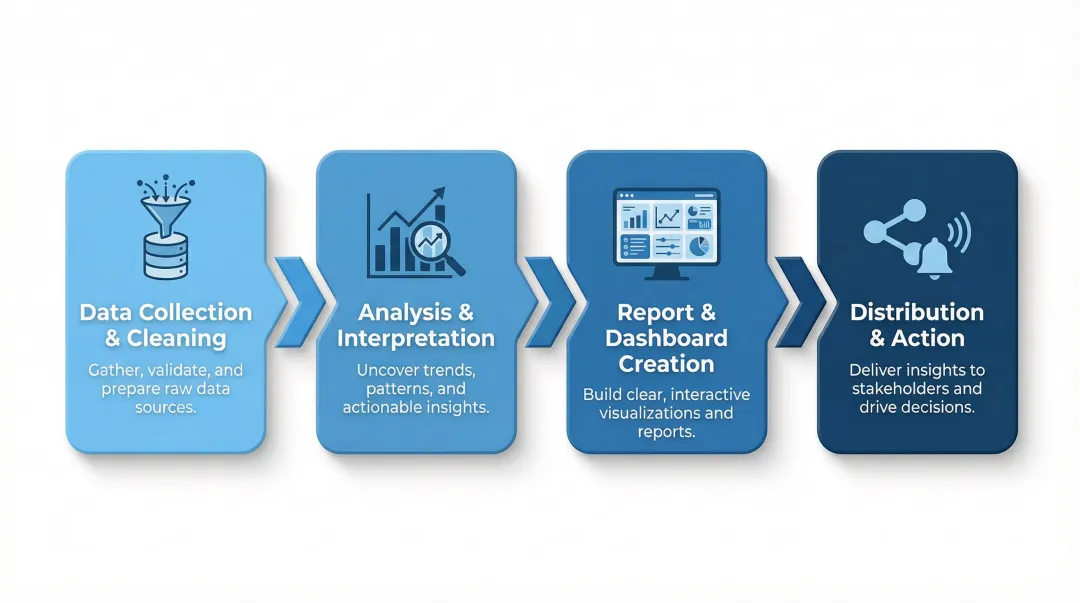 Data Collection & Cleaning

Gather, validate, and prepare raw data sources.

Analysis & Interpretation

Uncover trends, patterns, and actionable insights.

Report & Dashboard Creation

Build clear, interactive visualizations and reports.

Distribution & Action

Deliver insights to stakeholders and drive decisions.